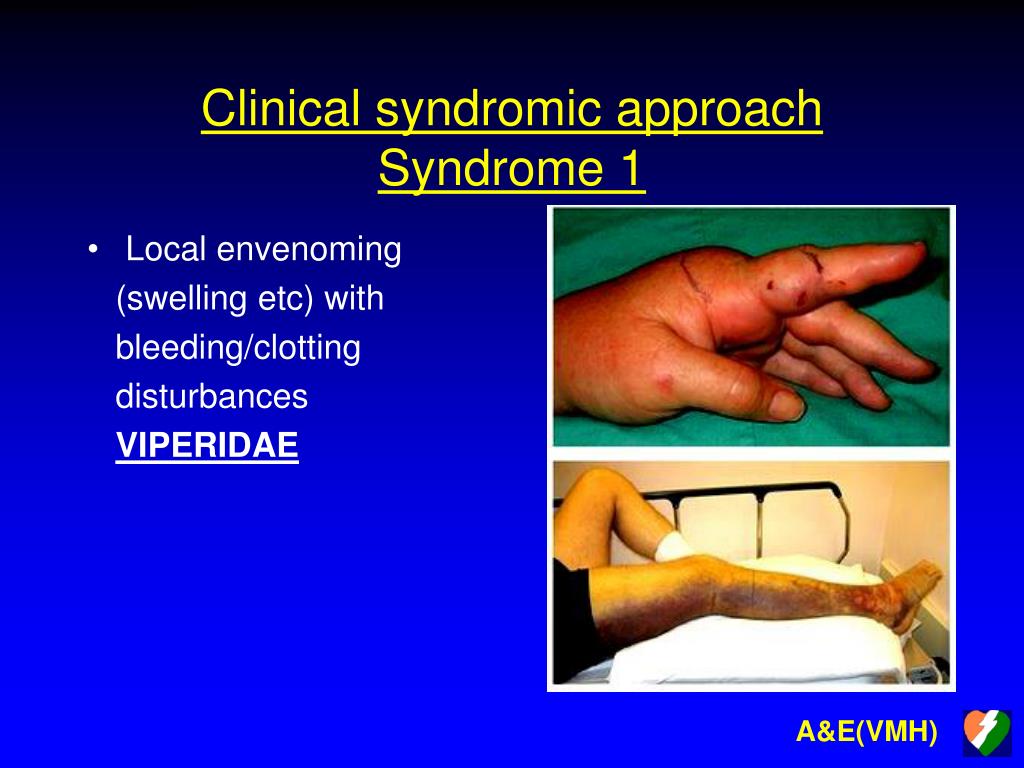 Clinical syndromic approach
Syndrome 1

• Local envenoming (swelling etc) with bleeding/clotting disturbances
VIPERIDAE

A&E(VMH)